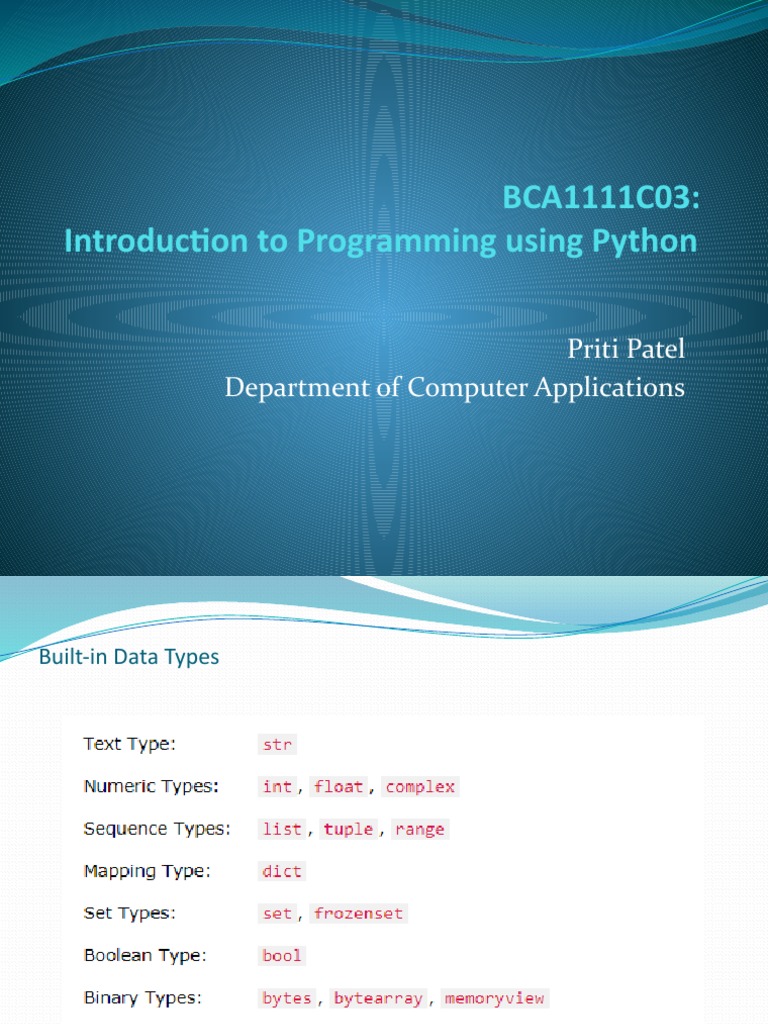 BCA1111C03:
Introduction to Programming using Python

Priti Patel
Department of Computer Applications

Built-in Data Types

| | |
|---|---|
| Text Type: | str |
| Numeric Types: | int , float , complex |
| Sequence Types: | list , tuple , range |
| Mapping Type: | dict |
| Set Types: | set , frozenset |
| Boolean Type: | bool |
| Binary Types: | bytes , bytearray , memoryview |